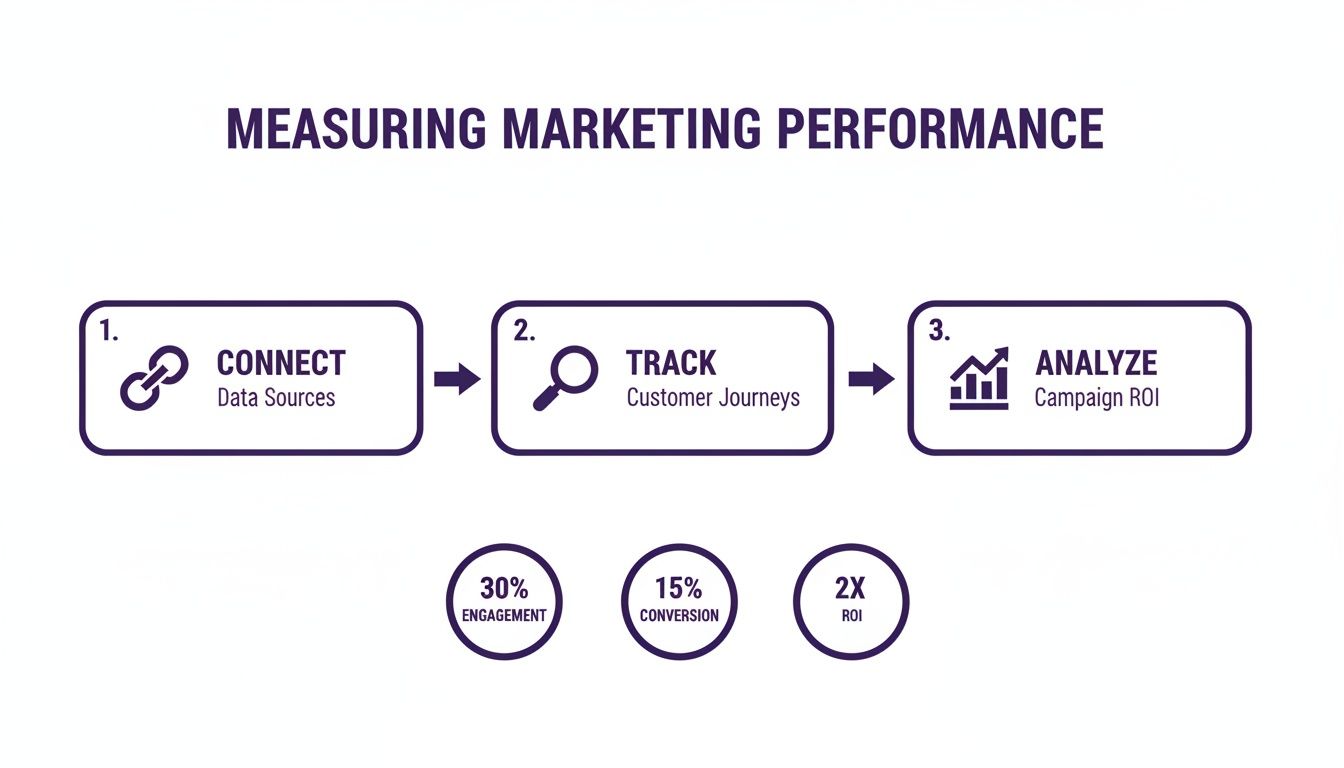 MEASURING MARKETING PERFORMANCE

1.
CONNECT
Data Sources

2.
TRACK
Customer Journeys

3.
ANALYZE
Campaign ROI

30%
ENGAGEMENT

15%
CONVERSION

2X
ROI